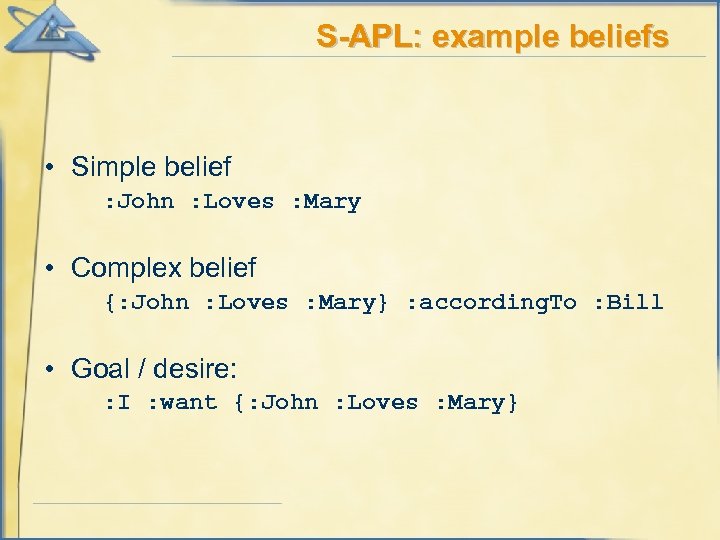 S-APL: example beliefs

• Simple belief
:John :Loves :Mary

• Complex belief
{:John :Loves :Mary} :accordingTo :Bill

• Goal / desire:
:I :want {:John :Loves :Mary}